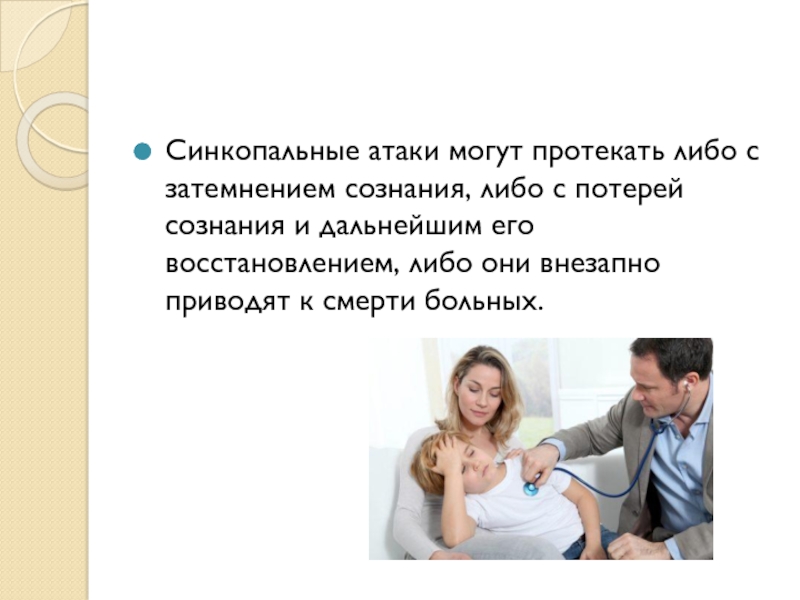 Синкопальные атаки могут протекать либо с затемнением сознания, либо с потерей сознания и дальнейшим его восстановлением, либо они внезапно приводят к смерти больных.